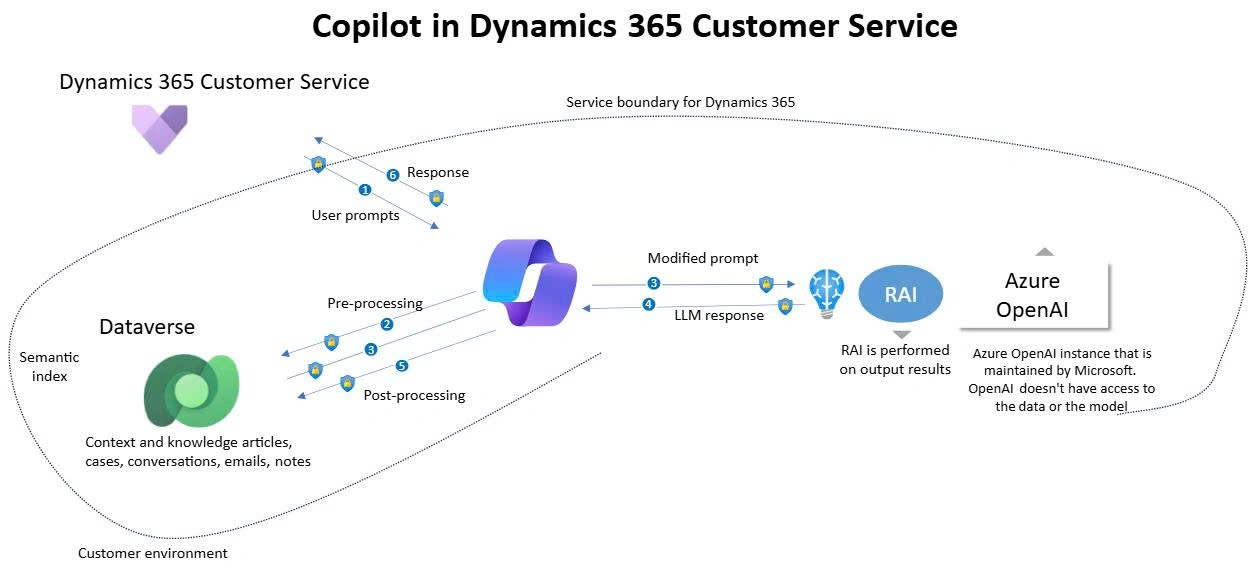 Copilot in Dynamics 365 Customer Service

Dynamics 365 Customer Service

Service boundary for Dynamics 365

6 Response

1 User prompts

Modified prompt

3

4

LLM response

RAI

Azure OpenAI

Pre-processing

2

3

5

Post-processing

Dataverse

Semantic index

Context and knowledge articles, cases, conversations, emails, notes

RAI is performed on output results

Azure OpenAI instance that is maintained by Microsoft. OpenAI doesn't have access to the data or the model

Customer environment